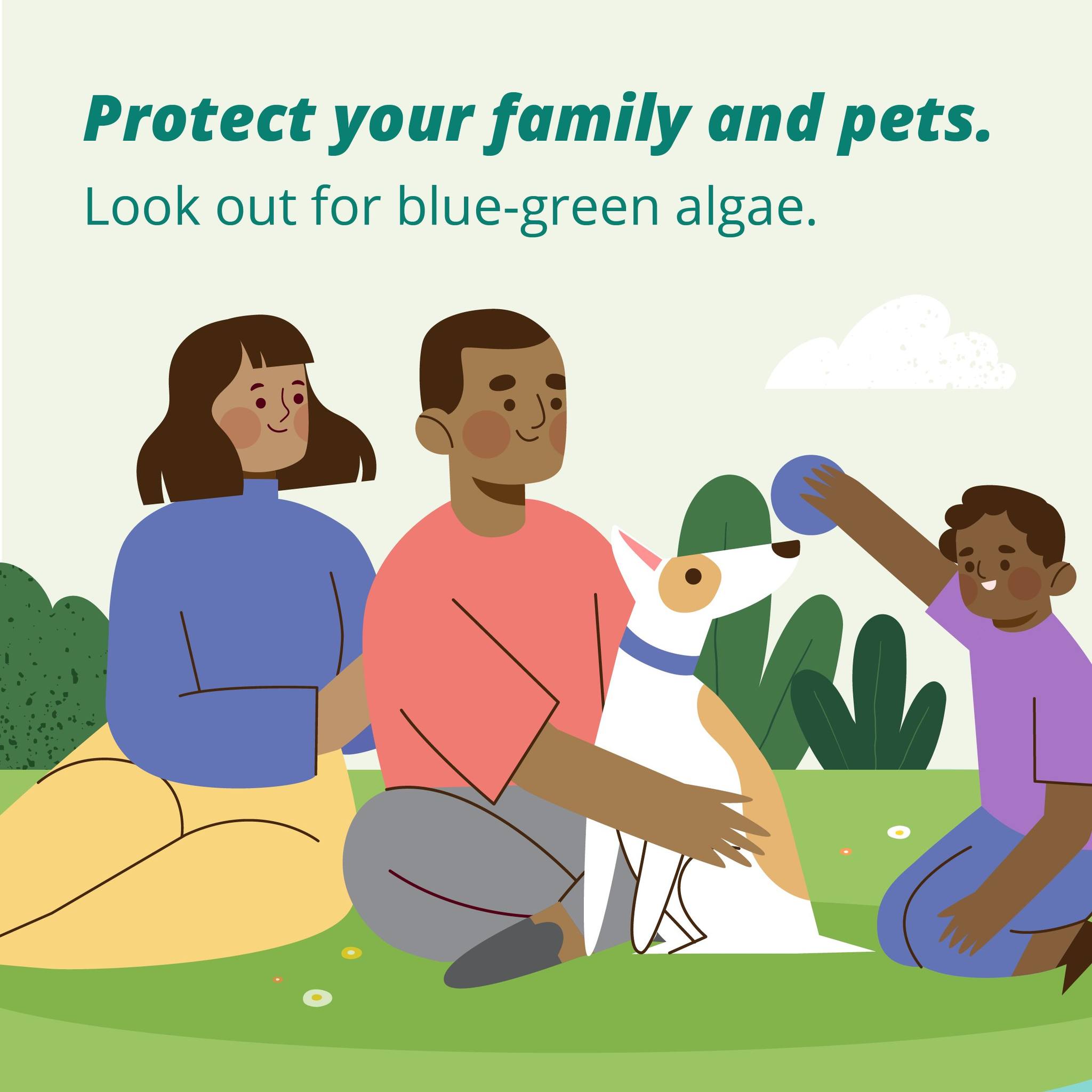 Protect your family and pets.

Look out for blue-green algae.